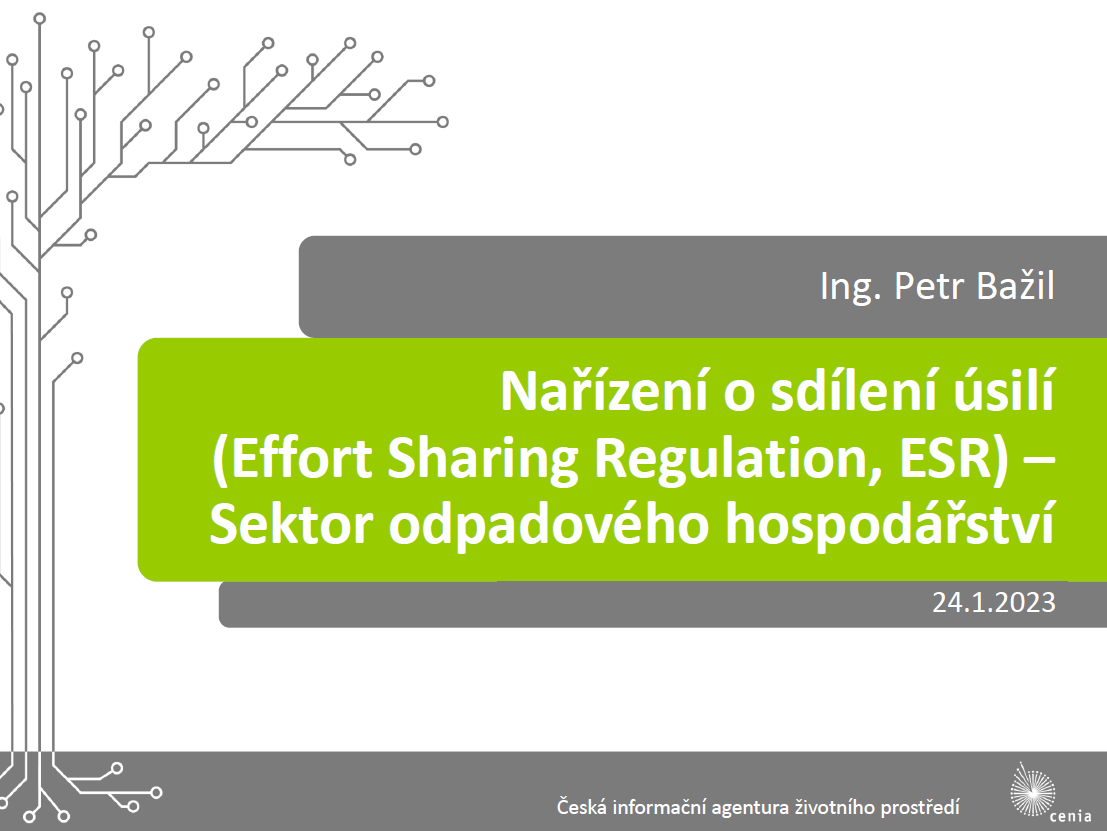 Ing. Petr Bažil

Nařízení o sdílení úsilí (Effort Sharing Regulation, ESR) – Sektor odpadového hospodářství

24.1.2023

Česká informační agentura životního prostředí

cenia